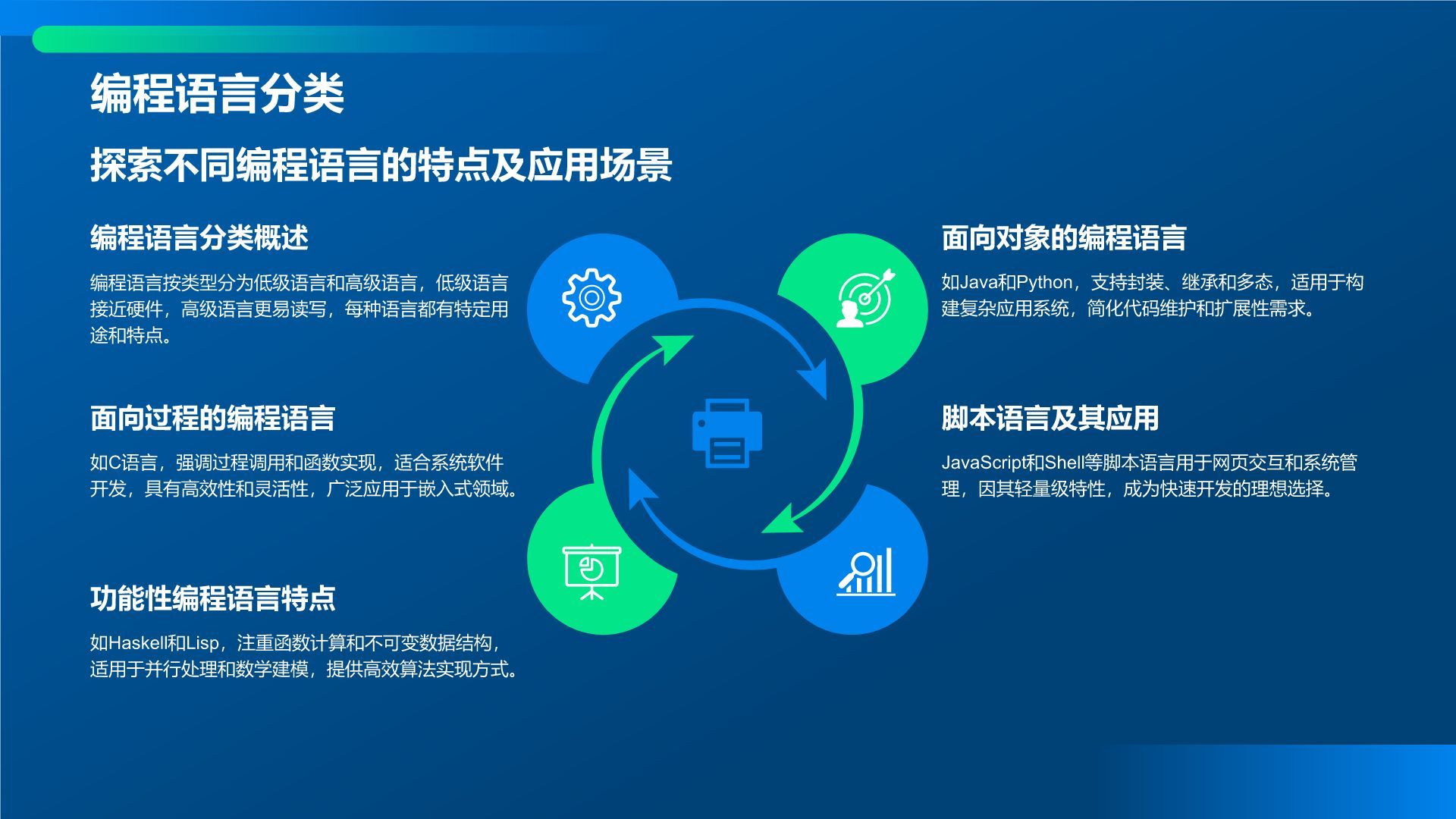 编程语言分类

探索不同编程语言的特点及应用场景

编程语言分类概述

编程语言按类型分为低级语言和高级语言，低级语言接近硬件，高级语言更易读写，每种语言都有特定用途和特点。

面向过程的编程语言

如C语言，强调过程调用和函数实现，适合系统软件开发，具有高效性和灵活性，广泛应用于嵌入式领域。

功能性编程语言特点

如Haskell和Lisp，注重函数计算和不可变数据结构，适用于并行处理和数学建模，提供高效算法实现方式。

面向对象的编程语言

如Java和Python，支持封装、继承和多态，适用于构建复杂应用系统，简化代码维护和扩展性需求。

脚本语言及其应用

JavaScript和Shell等脚本语言用于网页交互和系统管理，因其轻量级特性，成为快速开发的理想选择。